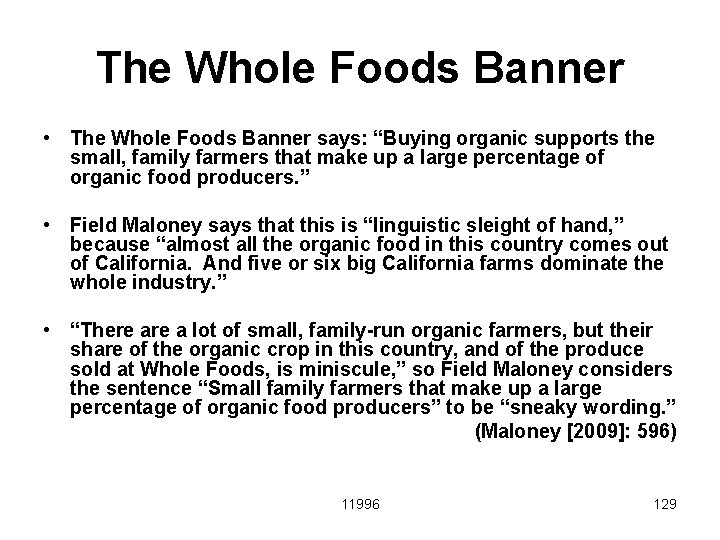 The Whole Foods Banner

• The Whole Foods Banner says: “Buying organic supports the small, family farmers that make up a large percentage of organic food producers.”

• Field Maloney says that this is “linguistic sleight of hand,” because “almost all the organic food in this country comes out of California. And five or six big California farms dominate the whole industry.”

• “There are a lot of small, family-run organic farmers, but their share of the organic crop in this country, and of the produce sold at Whole Foods, is miniscule,” so Field Maloney considers the sentence “Small family farmers that make up a large percentage of organic food producers” to be “sneaky wording.”

(Maloney [2009]: 596)

11996

129